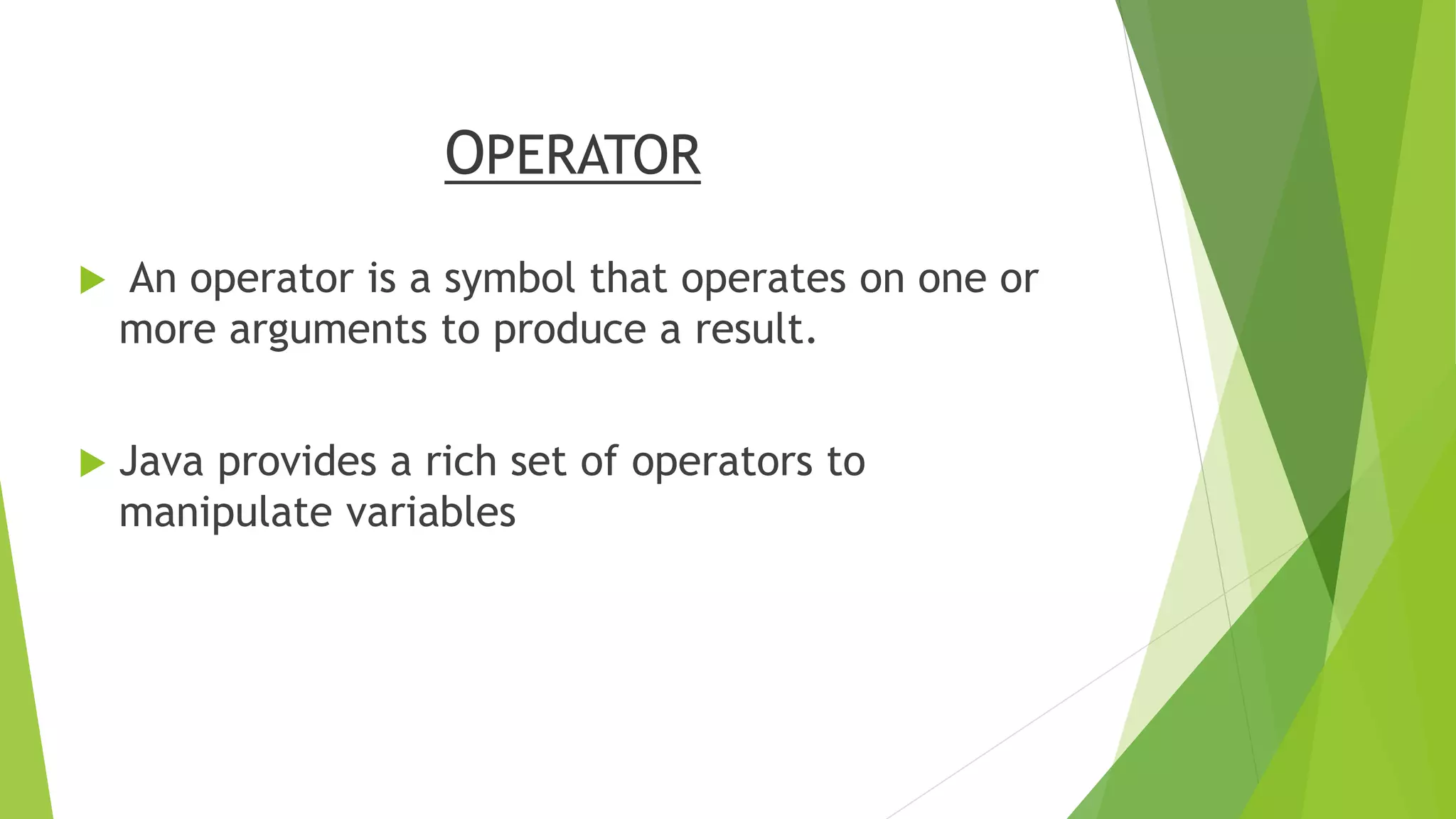 OPERATOR

An operator is a symbol that operates on one or more arguments to produce a result.

Java provides a rich set of operators to manipulate variables